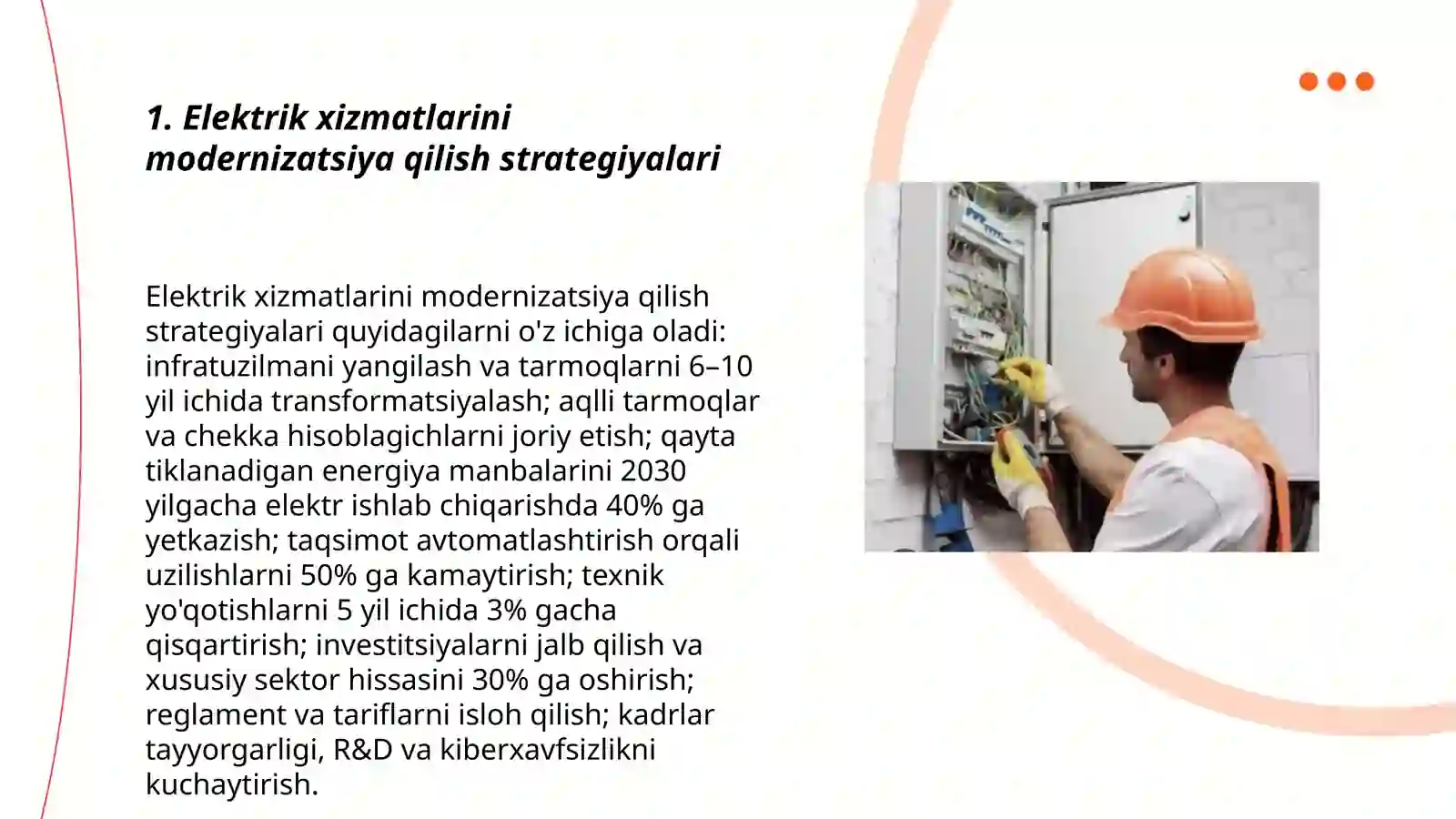 1. Elektrik xizmatlarini modernizatsiya qilish strategiyalari

Elektrik xizmatlarini modernizatsiya qilish strategiyalari quyidagilarni o'z ichiga oladi: infratuzilmani yangilash va tarmoqlarni 6–10 yil ichida transformatsiyalash; aqlli tarmoqlar va chekka hisoblagichlarni joriy etish; qayta tiklanadigan energiya manbalarini 2030 yilgacha elektr ishlab chiqarishda 40% ga yetkazish; taqsimot avtomatlashtirish orqali uzilishlarni 50% ga kamaytirish; texnik yo'qotishlarni 5 yil ichida 3% gacha qisqartirish; investitsiyalarni jalb qilish va xususiy sektor hissasini 30% ga oshirish; reglament va tariflarni isloh qilish; kadrlar tayyorgarligi, R&D va kiberxavfsizlikni kuchaytirish.